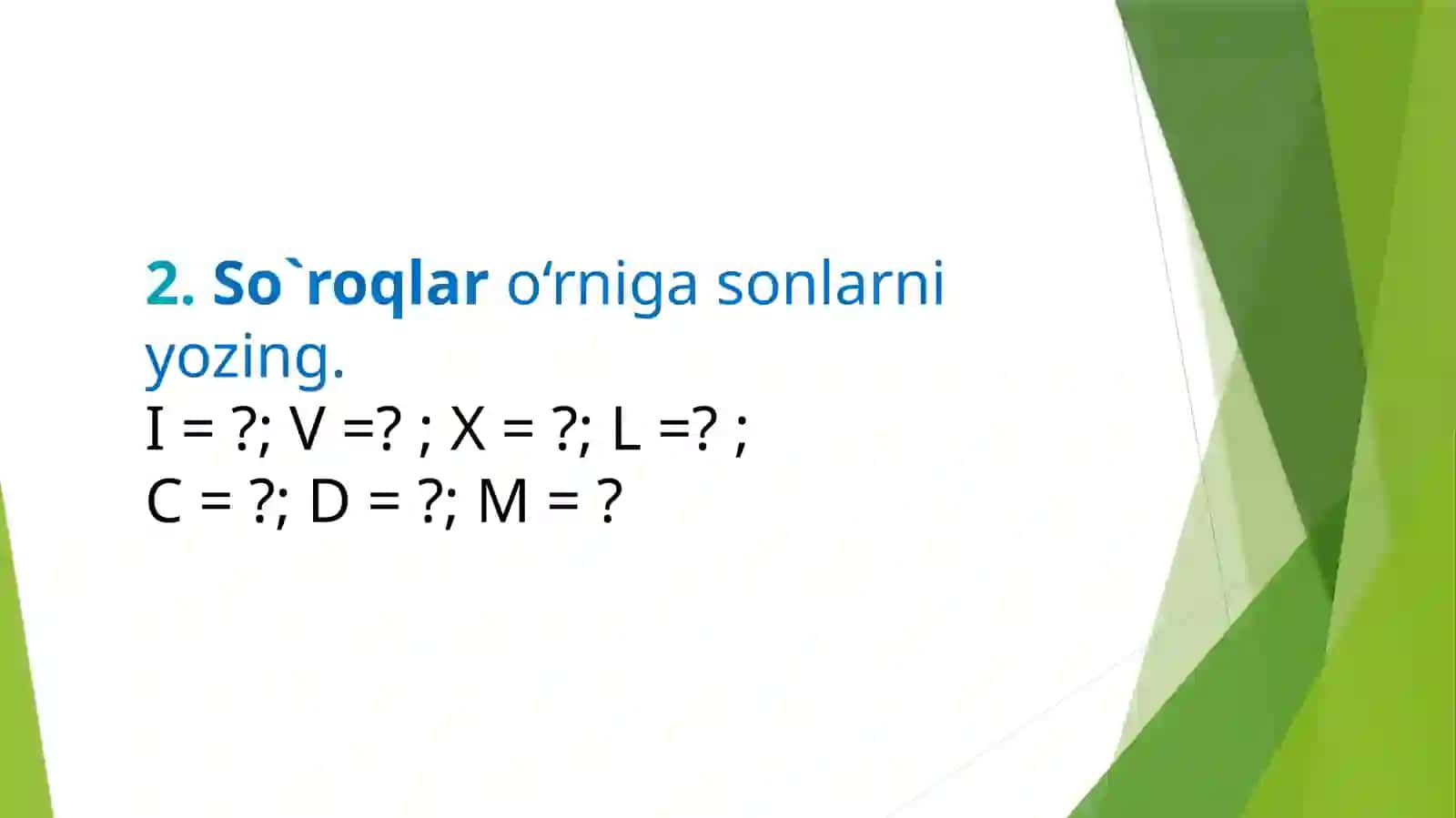 2. So`roqlar o‘rniga sonlarni yozing.
I = ?; V =? ; X = ?; L =? ;
C = ?; D = ?; M = ?